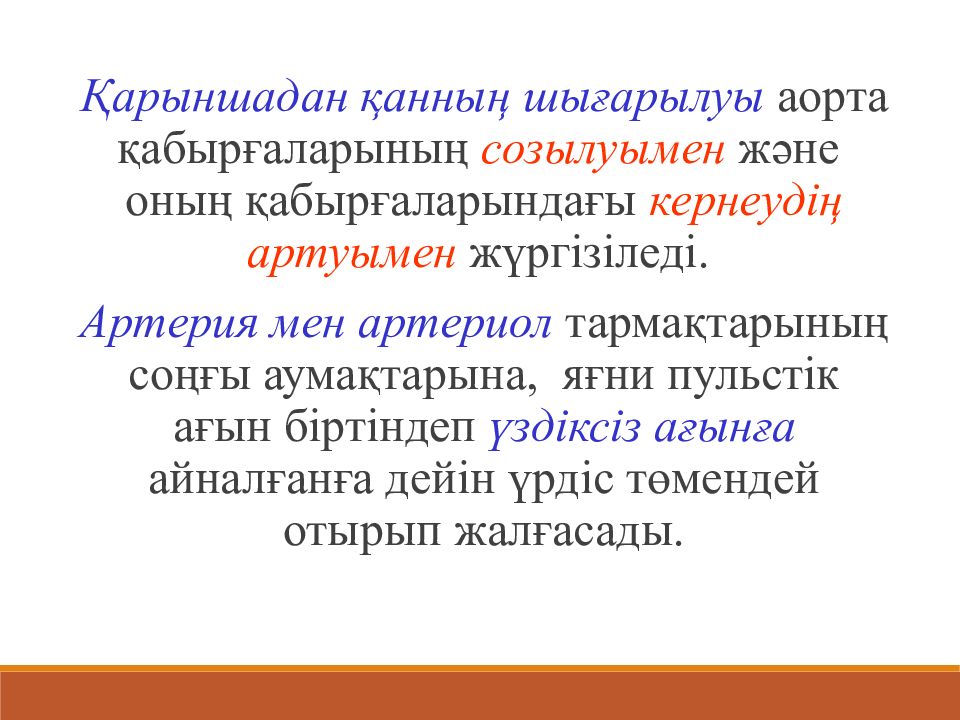 Қарыншадан қанның шығарылуы аорта қабырғаларының созылуымен және оның қабырғаларындағы кернеудің артуымен жүргізіледі.

Артерия мен артериол тармақтарының соңғы аумақтарына, яғни пульстік ағын біртіндеп үздіксіз ағынға айналғанға дейін үрдіс төмендей отырып жалғасады.